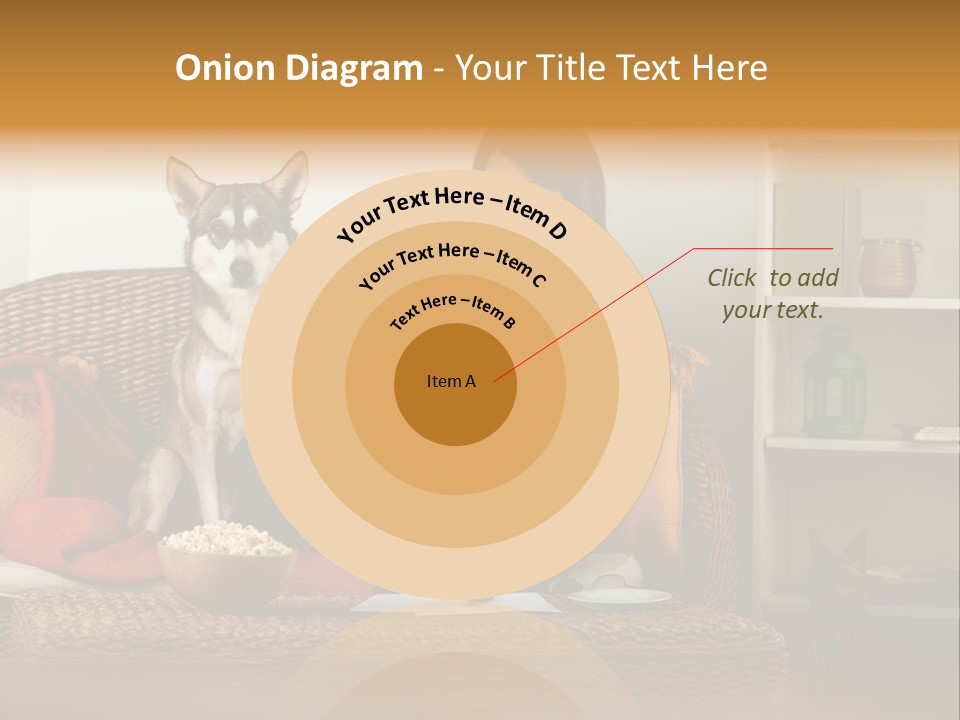 Onion Diagram - Your Title Text Here

Your Text Here – Item D

Your Text Here – Item C

Text Here – Item B

Item A

Click to add your text.